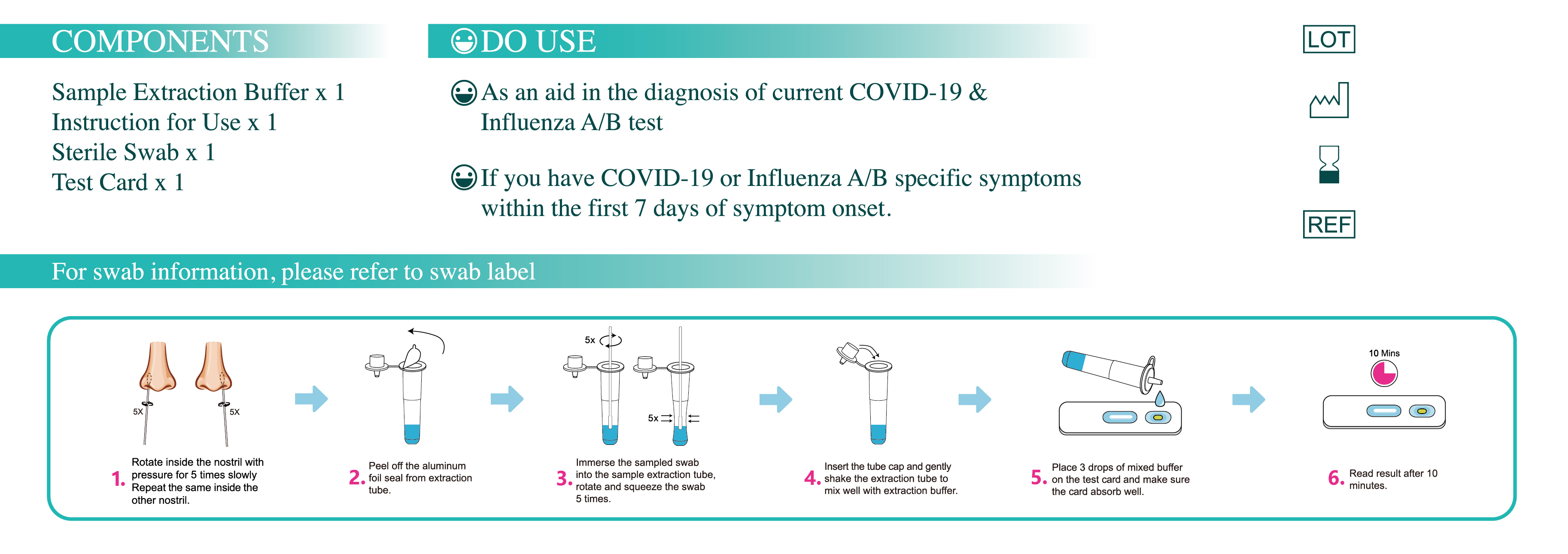 COMPONENTS

Sample Extraction Buffer x 1
Instruction for Use x 1
Sterile Swab x 1
Test Card x 1

DO USE

As an aid in the diagnosis of current COVID-19 & Influenza A/B test

If you have COVID-19 or Influenza A/B specific symptoms within the first 7 days of symptom onset.

LOT

REF

For swab information, please refer to swab label

5X 5X

1. Rotate inside the nostril with pressure for 5 times slowly Repeat the same inside the other nostril.

2. Peel off the aluminum foil seal from extraction tube.

5x
5x

3. Immerse the sampled swab into the sample extraction tube, rotate and squeeze the swab 5 times.

4. Insert the tube cap and gently shake the extraction tube to mix well with extraction buffer.

5. Place 3 drops of mixed buffer on the test card and make sure the card absorb well.

10 Mins

6. Read result after 10 minutes.